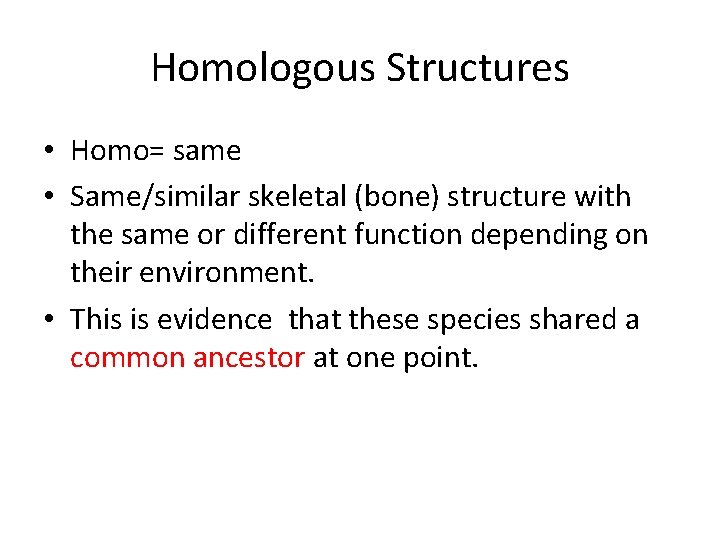 Homologous Structures

• Homo= same

• Same/similar skeletal (bone) structure with the same or different function depending on their environment.

• This is evidence that these species shared a common ancestor at one point.